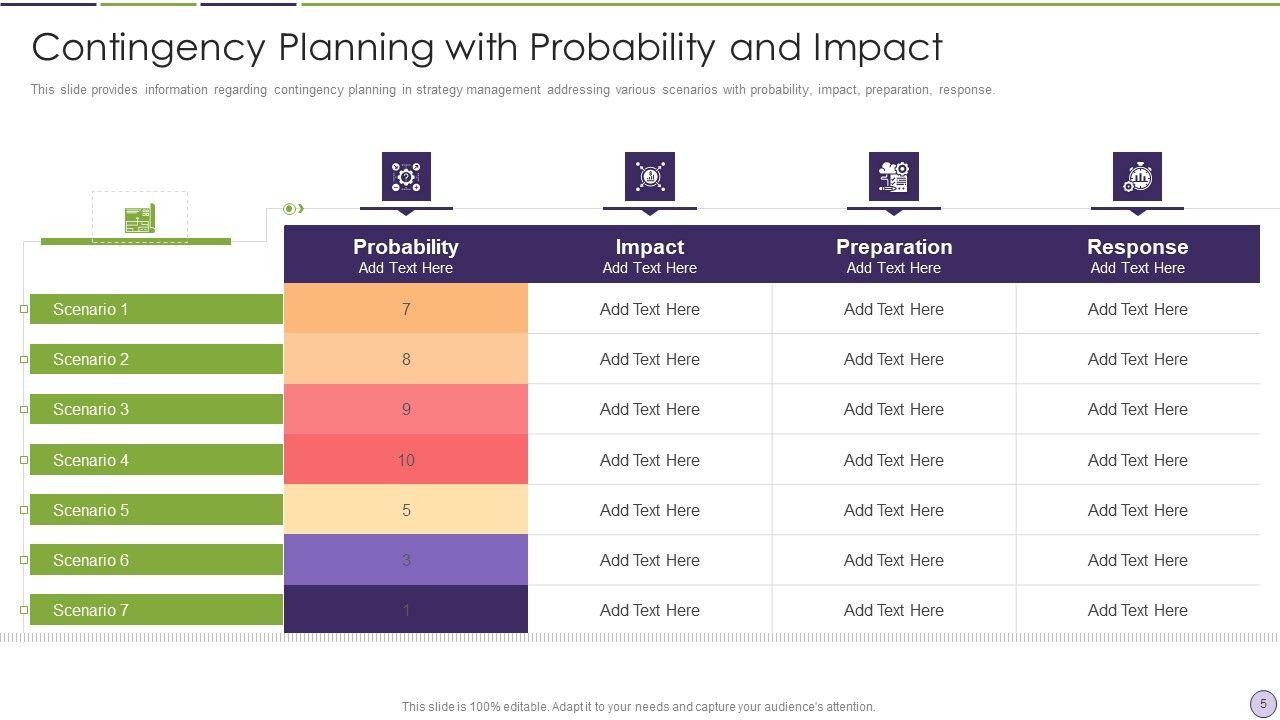 Contingency Planning with Probability and Impact

This slide provides information regarding contingency planning in strategy management addressing various scenarios with probability, impact, preparation, response.

| | Probability Add Text Here | Impact Add Text Here | Preparation Add Text Here | Response Add Text Here |
|---|---|---|---|---|
| Scenario 1 | 7 | Add Text Here | Add Text Here | Add Text Here |
| Scenario 2 | 8 | Add Text Here | Add Text Here | Add Text Here |
| Scenario 3 | 9 | Add Text Here | Add Text Here | Add Text Here |
| Scenario 4 | 10 | Add Text Here | Add Text Here | Add Text Here |
| Scenario 5 | 5 | Add Text Here | Add Text Here | Add Text Here |
| Scenario 6 | 3 | Add Text Here | Add Text Here | Add Text Here |
| Scenario 7 | 1 | Add Text Here | Add Text Here | Add Text Here |

This slide is 100% editable. Adapt it to your needs and capture your audience's attention.

5